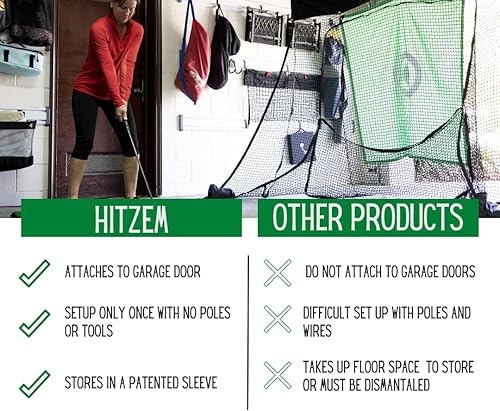 HITZEM

ATTACHES TO GARAGE DOOR

SETUP ONLY ONCE WITH NO POLES OR TOOLS

STORES IN A PATENTED SLEEVE

OTHER PRODUCTS

DO NOT ATTACH TO GARAGE DOORS

DIFFICULT SET UP WITH POLES AND WIRES

TAKES UP FLOOR SPACE TO STORE OR MUST BE DISMANTALED